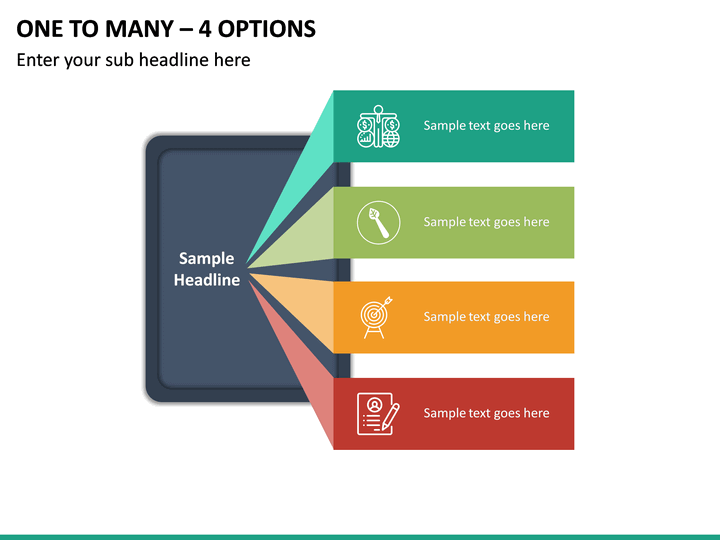 ONE TO MANY – 4 OPTIONS
Enter your sub headline here

Sample Headline

Sample text goes here

Sample text goes here

Sample text goes here

Sample text goes here